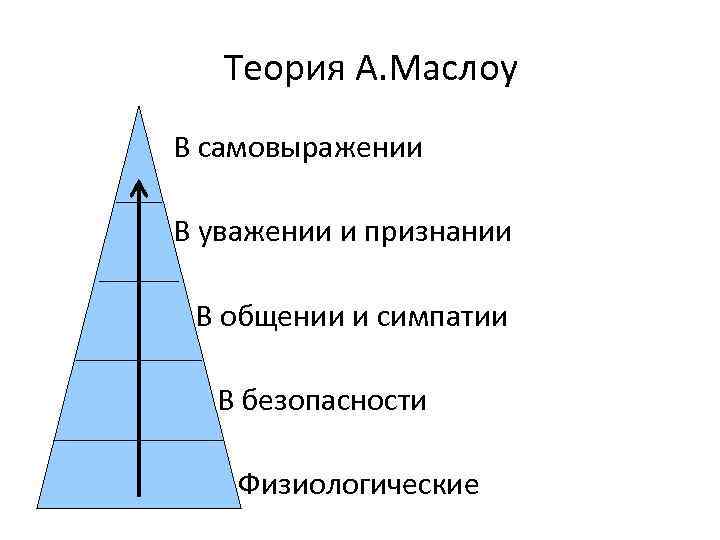 Теория А.Маслоу

В самовыражении

В уважении и признании

В общении и симпатии

В безопасности

Физиологические